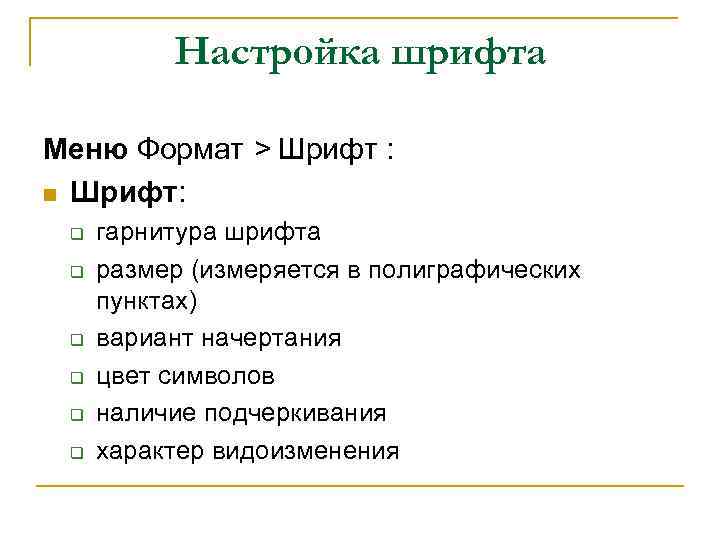 Настройка шрифта

Меню Формат > Шрифт :

Шрифт:

гарнитура шрифта

размер (измеряется в полиграфических пунктах)

вариант начертания

цвет символов

наличие подчеркивания

характер видоизменения